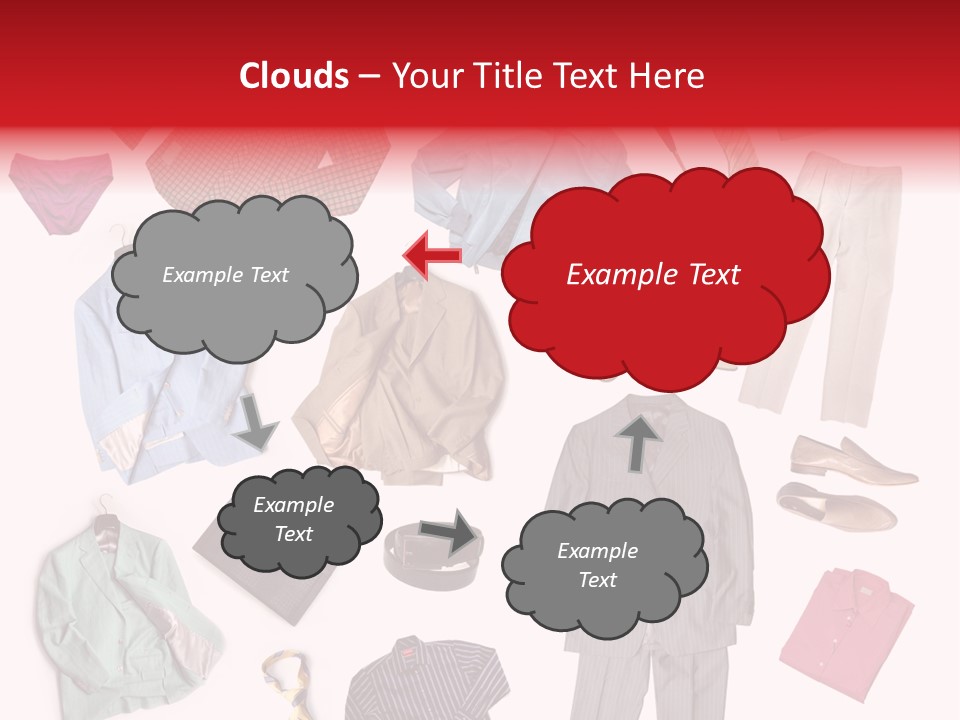 Clouds – Your Title Text Here

Example Text

Example Text

Example Text

Example Text